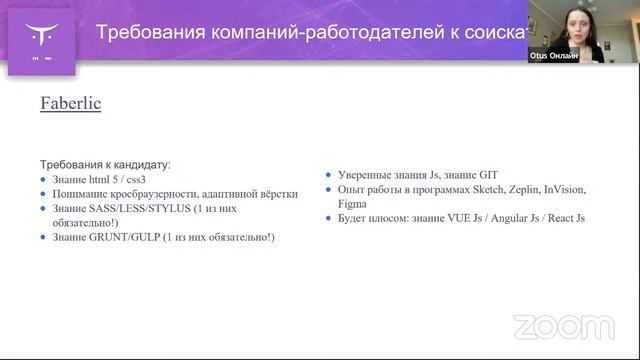 Требования компаний-работодателей к соиска

Otus Онлайн

Faberlic

Требования к кандидату:
- Знание html 5 / css3
- Понимание кросбраузерности, адаптивной вёрстки
- Знание SASS/LESS/STYLUS (1 из них обязательно!)
- Знание GRUNT/GULP (1 из них обязательно!)

- Уверенные знания Js, знание GIT
- Опыт работы в программах Sketch, Zeplin, InVision, Figma
- Будет плюсом: знание VUE Js / Angular Js / React Js

zoom